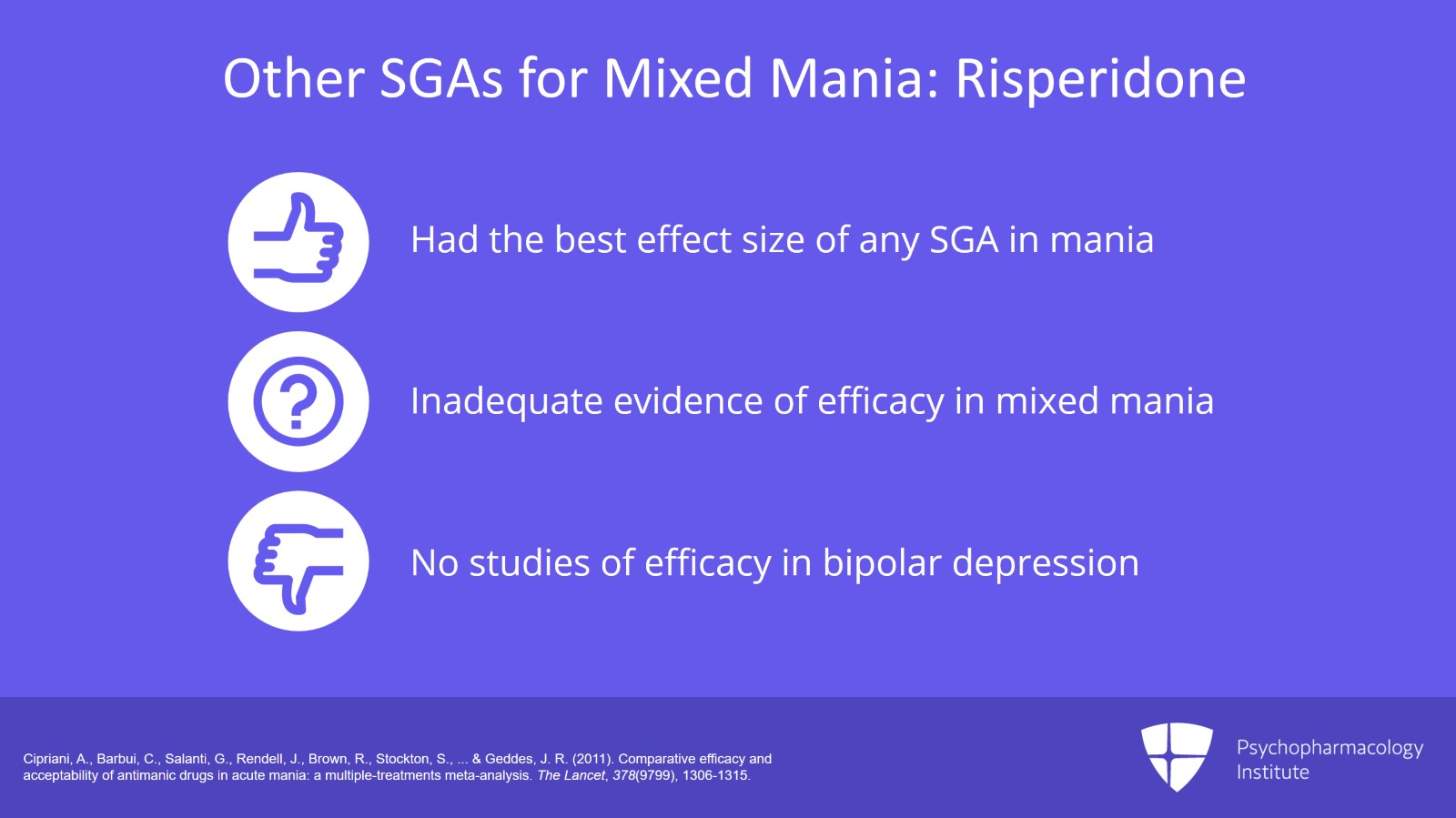 Other SGAs for Mixed Mania: Risperidone

Had the best effect size of any SGA in mania

Inadequate evidence of efficacy in mixed mania

No studies of efficacy in bipolar depression

Cipriani, A., Barbui, C., Salanti, G., Rendell, J., Brown, R., Stockton, S., ... & Geddes, J. R. (2011). Comparative efficacy and acceptability of antimanic drugs in acute mania: a multiple-treatments meta-analysis. The Lancet, 378(9799), 1306-1315.

Psychopharmacology Institute